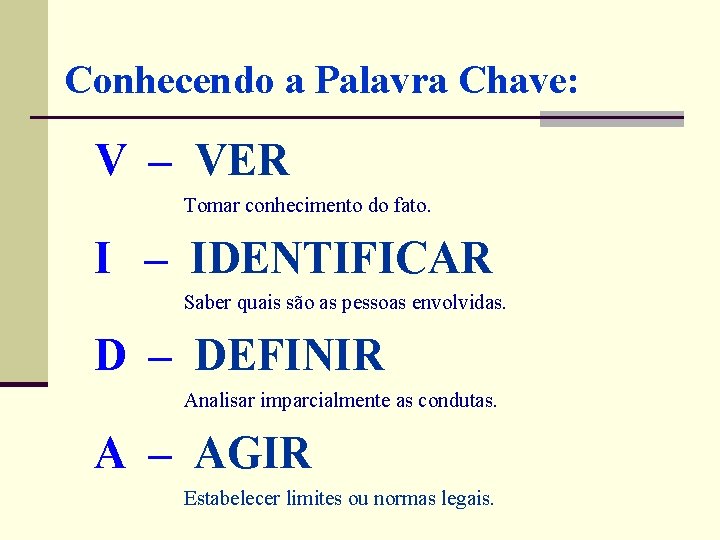 Conhecendo a Palavra Chave:

V – VER

Tomar conhecimento do fato.

I – IDENTIFICAR

Saber quais são as pessoas envolvidas.

D – DEFINIR

Analisar imparcialmente as condutas.

A – AGIR

Estabelecer limites ou normas legais.